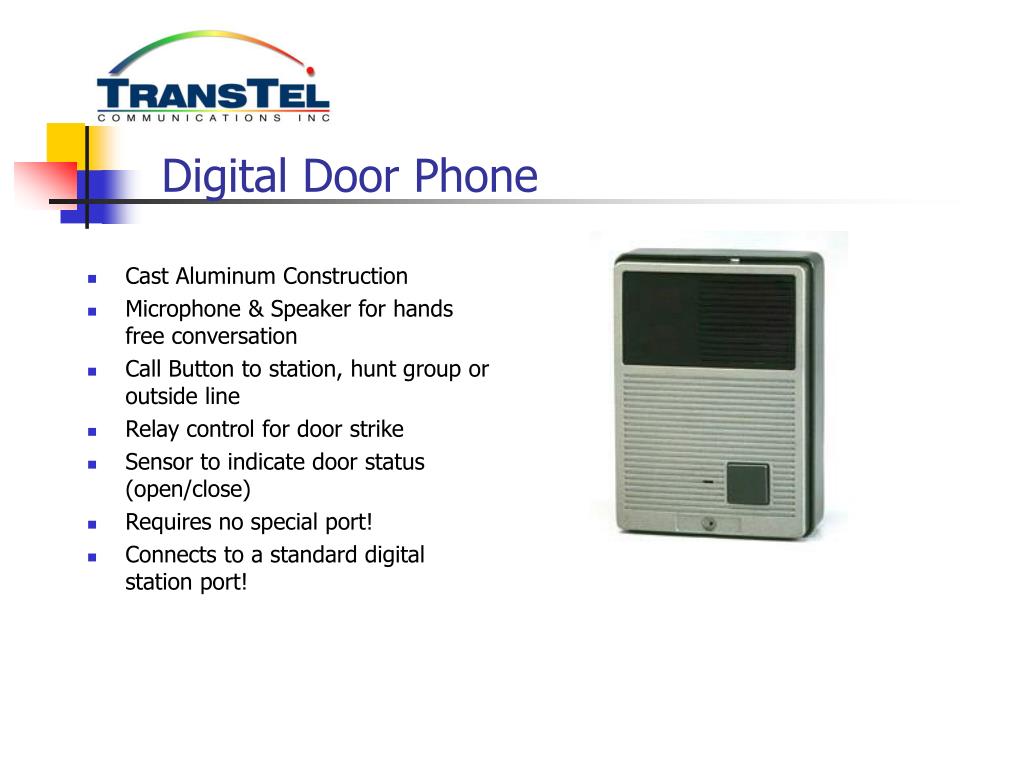 TRANSTEL
COMMUNICATIONS INC

Digital Door Phone

- Cast Aluminum Construction
- Microphone & Speaker for hands free conversation
- Call Button to station, hunt group or outside line
- Relay control for door strike
- Sensor to indicate door status (open/close)
- Requires no special port!
- Connects to a standard digital station port!